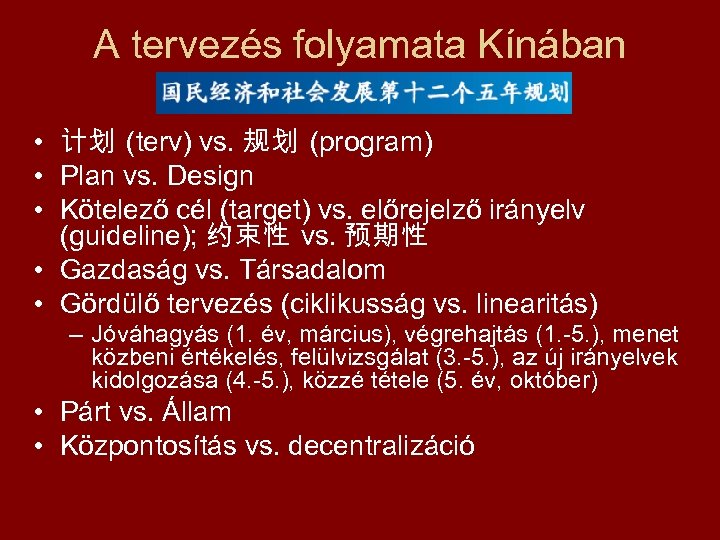 A tervezés folyamata Kínában

国民经济和社会发展第十二个五年规划

• 计划 (terv) vs. 规划 (program)
• Plan vs. Design
• Kötelező cél (target) vs. előrejelző irányelv (guideline); 约束性 vs. 预期性
• Gazdaság vs. Társadalom
• Gördülő tervezés (ciklikusság vs. linearitás)
  – Jóváhagyás (1. év, március), végrehajtás (1.-5.), menet közbeni értékelés, felülvizsgálat (3.-5.), az új irányelvek kidolgozása (4.-5.), közzé tétele (5. év, október)
• Párt vs. Állam
• Központosítás vs. decentralizáció